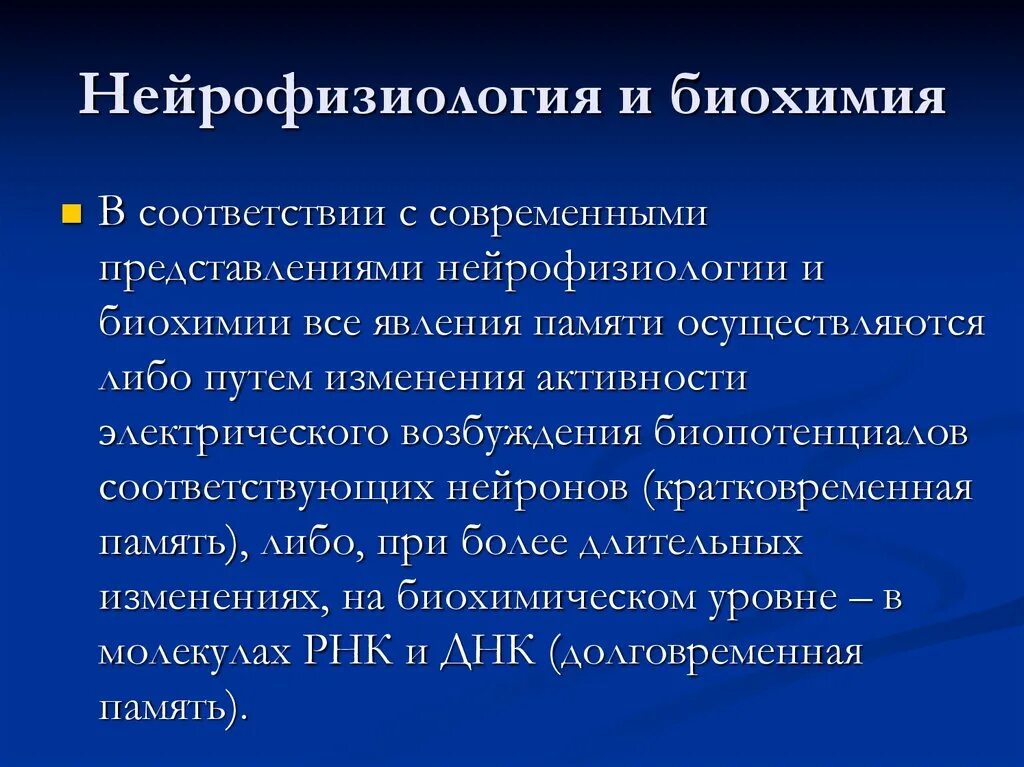 Нейрофизиология и биохимия

В соответствии с современными представлениями нейрофизиологии и биохимии все явления памяти осуществляются либо путем изменения активности электрического возбуждения биопотенциалов соответствующих нейронов (кратковременная память), либо, при более длительных изменениях, на биохимическом уровне – в молекулах РНК и ДНК (долговременная память).